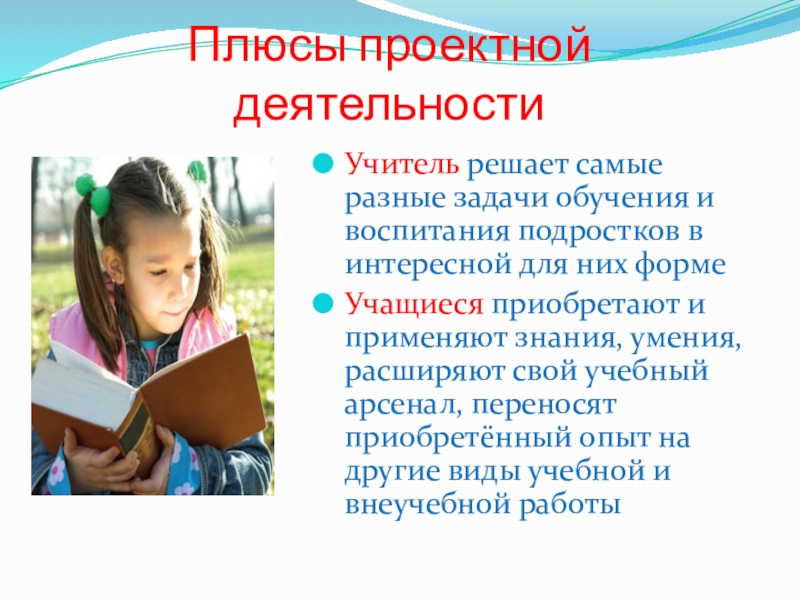 Плюсы проектной деятельности

Учитель решает самые разные задачи обучения и воспитания подростков в интересной для них форме

Учащиеся приобретают и применяют знания, умения, расширяют свой учебный арсенал, переносят приобретённый опыт на другие виды учебной и внеучебной работы